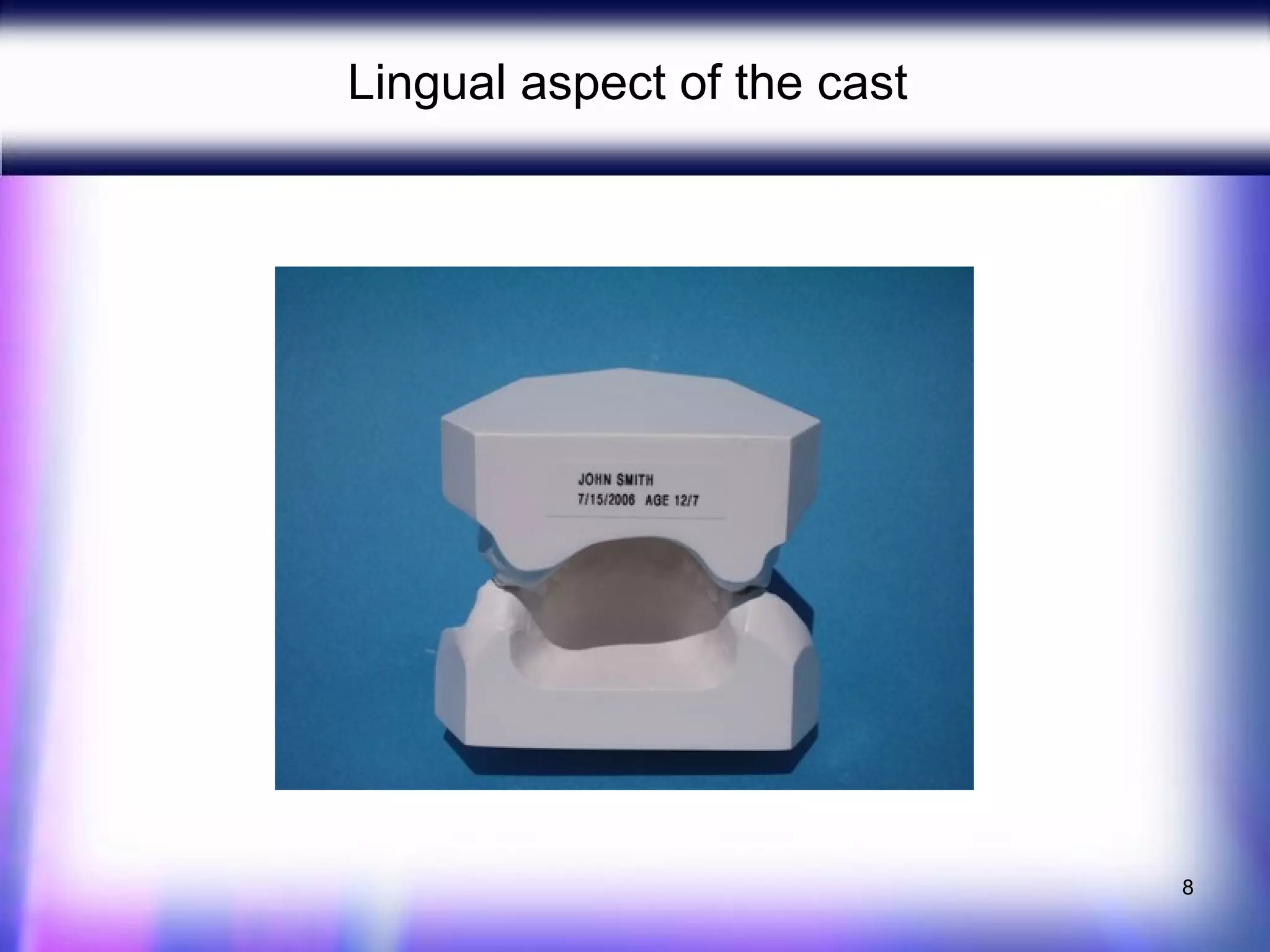 Lingual aspect of the cast

JOHN SMITH
7/15/2006 AGE 12/7

8